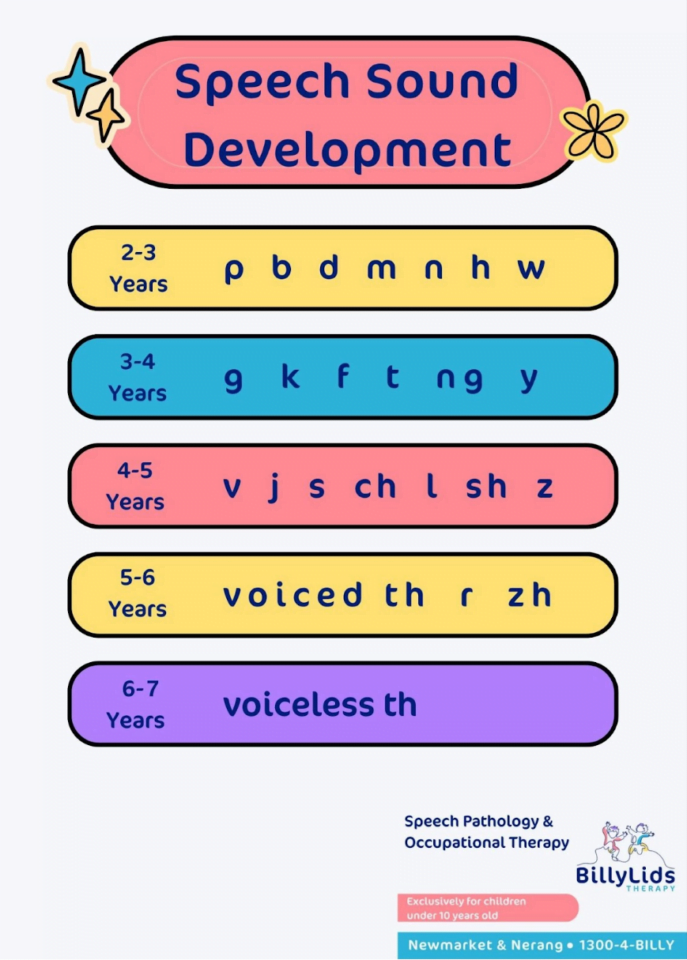 Speech Sound Development

2-3 Years p b d m n h w

3-4 Years g k f t ng y

4-5 Years v j s ch l sh z

5-6 Years voiced th r zh

6-7 Years voiceless th

Speech Pathology & Occupational Therapy

BillyLids THERAPY

Exclusively for children under 10 years old

Newmarket & Nerang • 1300-4-BILLY